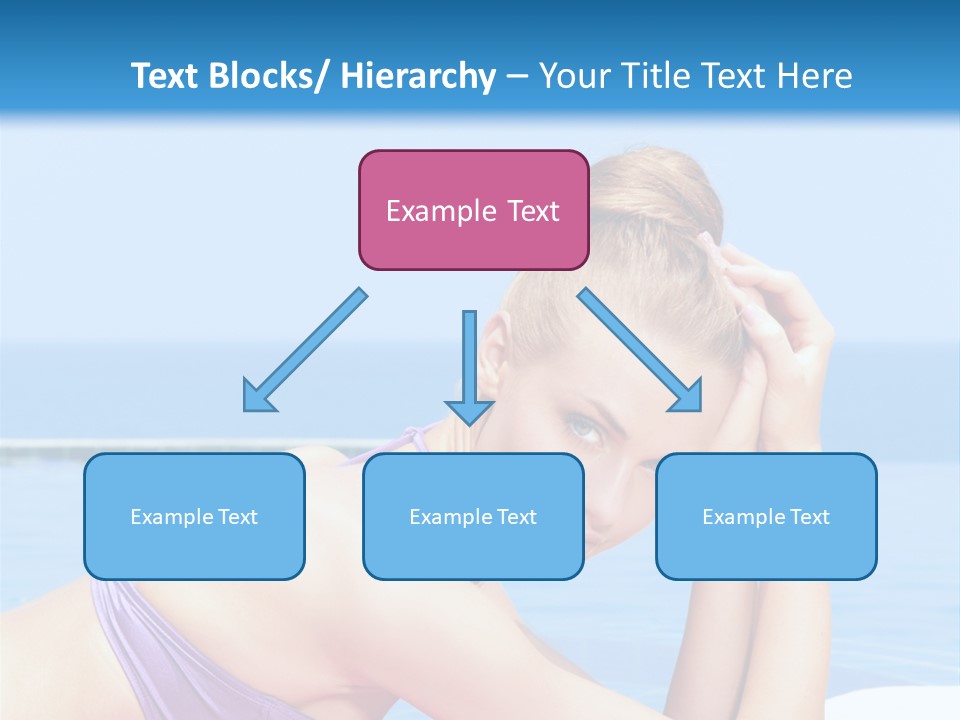 Text Blocks/ Hierarchy – Your Title Text Here

Example Text

Example Text

Example Text

Example Text